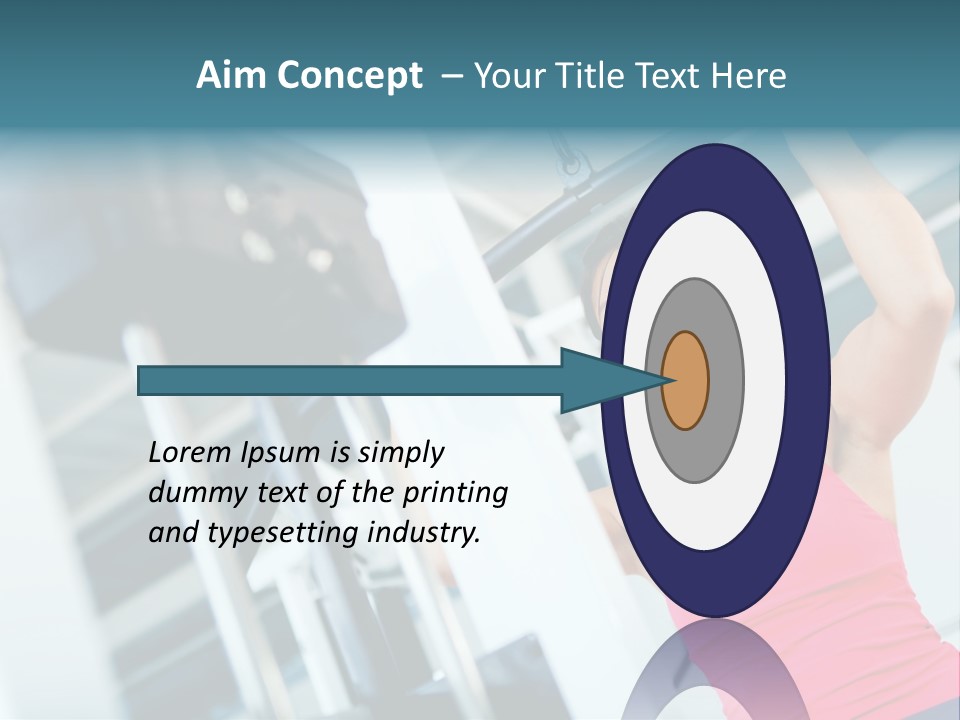 Aim Concept – Your Title Text Here

Lorem Ipsum is simply dummy text of the printing and typesetting industry.